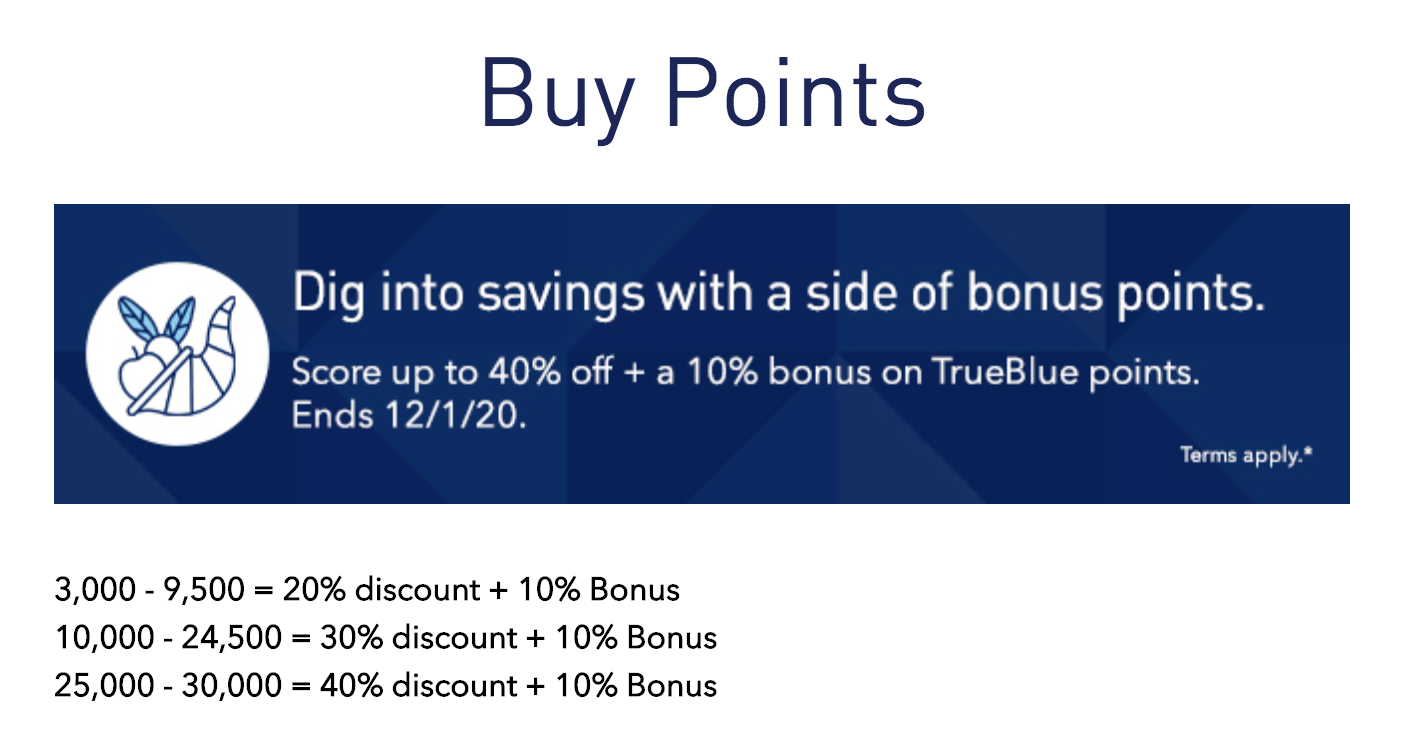 Buy Points

Dig into savings with a side of bonus points.

Score up to 40% off + a 10% bonus on TrueBlue points. Ends 12/1/20.

Terms apply.*

3,000 - 9,500 = 20% discount + 10% Bonus
10,000 - 24,500 = 30% discount + 10% Bonus
25,000 - 30,000 = 40% discount + 10% Bonus